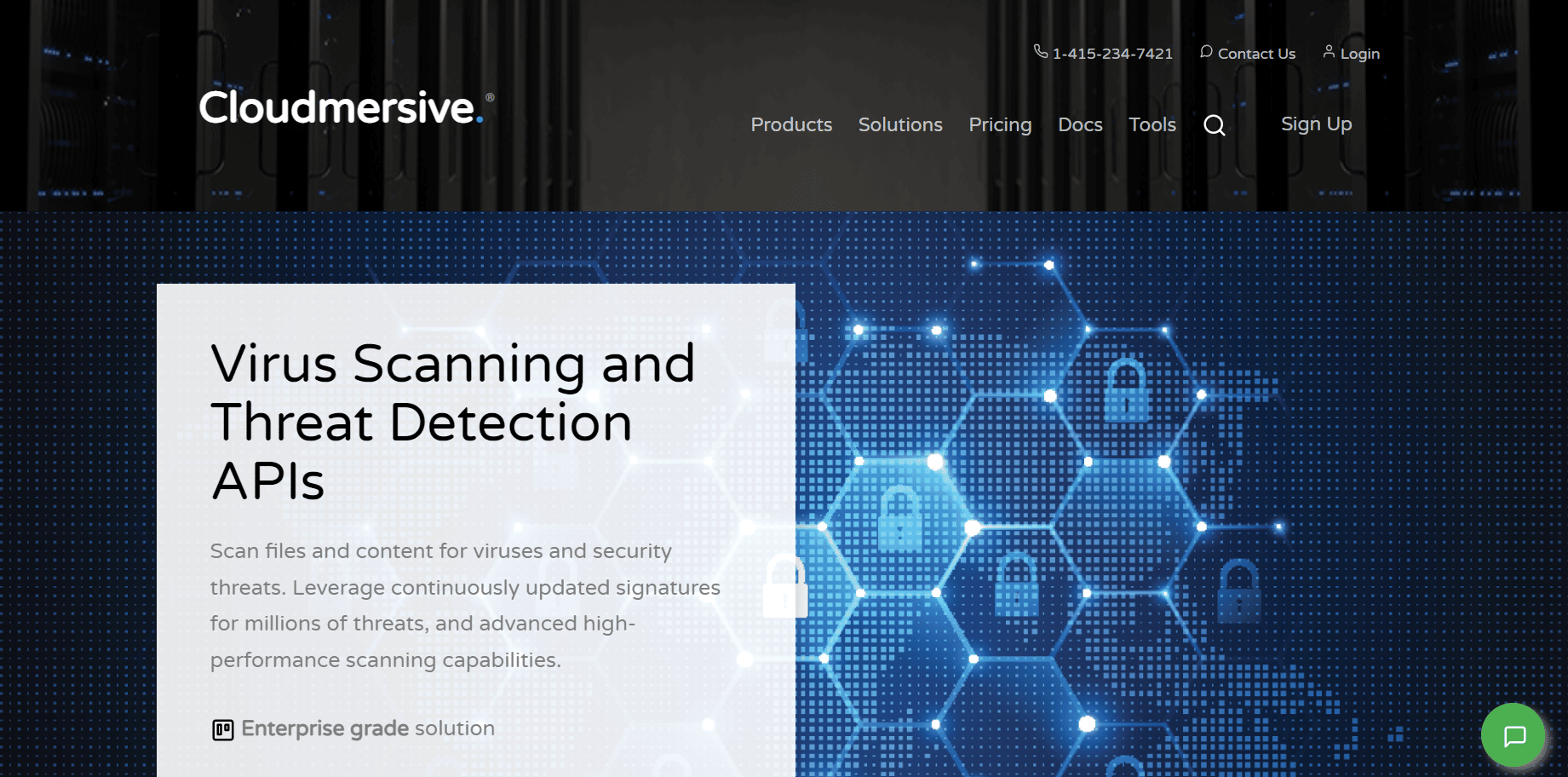 1-415-234-7421 Contact Us Login

Cloudmersive.®

Products Solutions Pricing Docs Tools Sign Up

Virus Scanning and Threat Detection APIs

Scan files and content for viruses and security threats. Leverage continuously updated signatures for millions of threats, and advanced high-performance scanning capabilities.

Enterprise grade solution